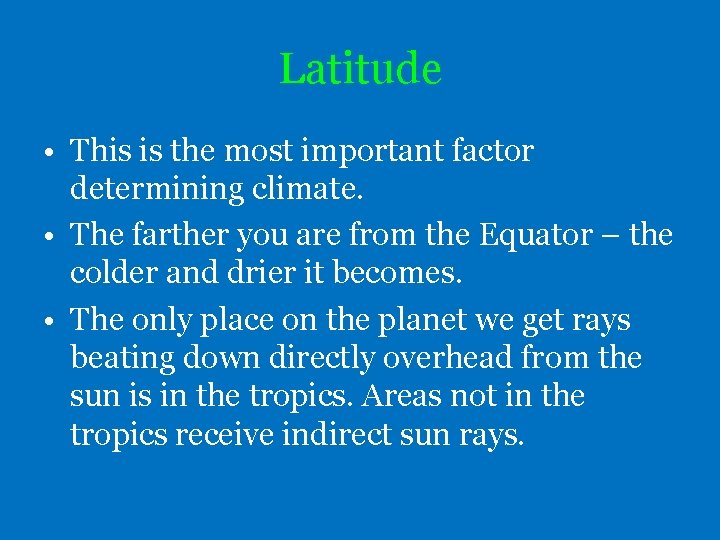 Latitude

• This is the most important factor determining climate.

• The farther you are from the Equator – the colder and drier it becomes.

• The only place on the planet we get rays beating down directly overhead from the sun is in the tropics. Areas not in the tropics receive indirect sun rays.